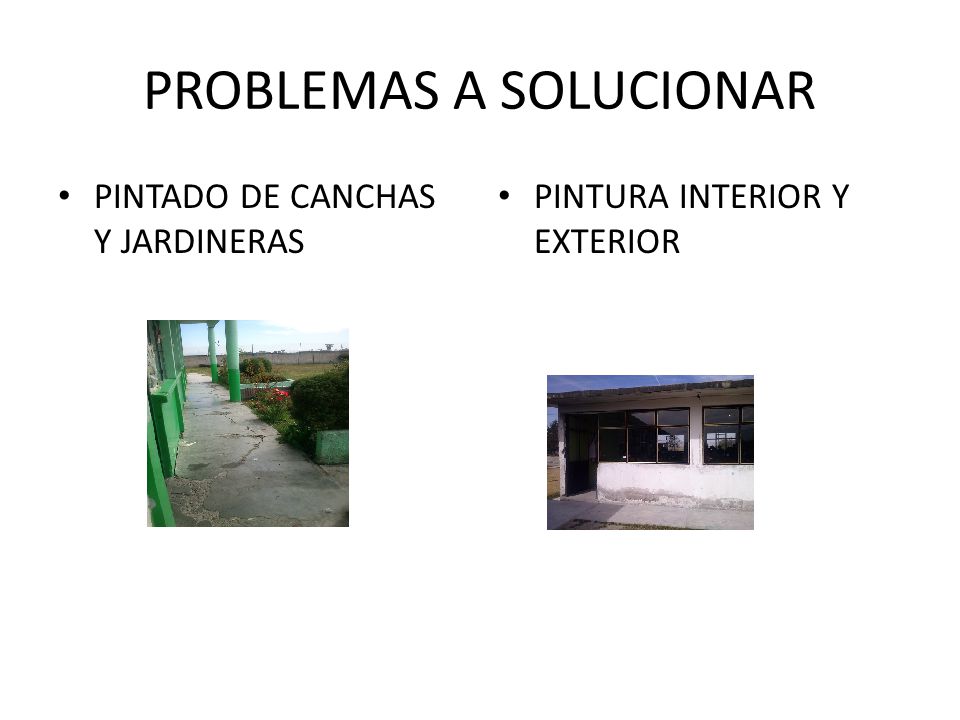 PROBLEMAS A SOLUCIONAR

• PINTADO DE CANCHAS Y JARDINERAS

• PINTURA INTERIOR Y EXTERIOR